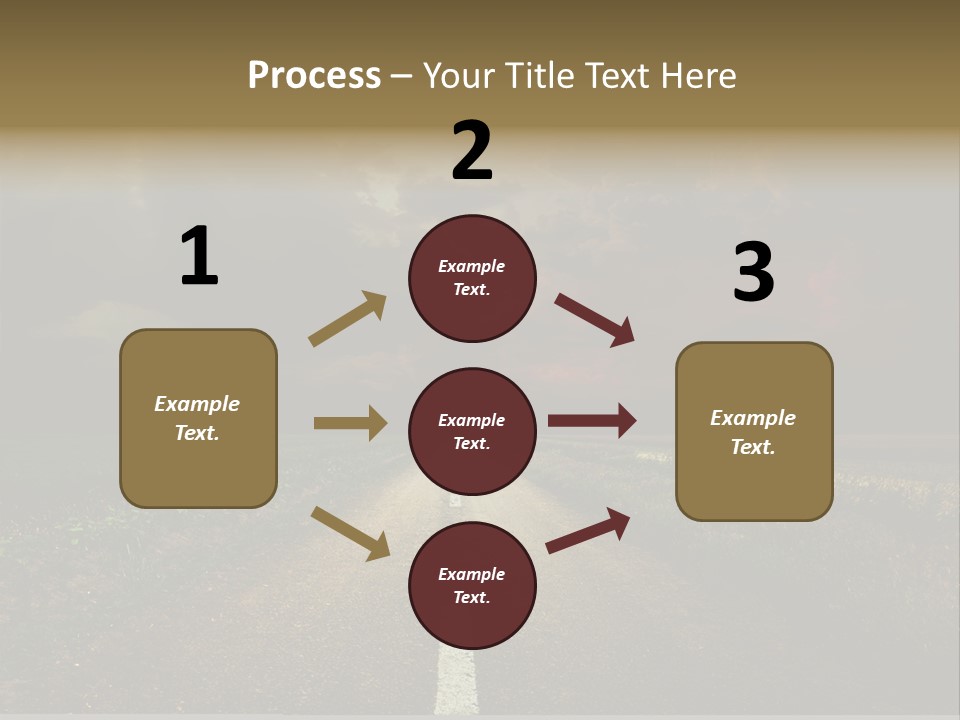 Process – Your Title Text Here

1

Example Text.

2

Example Text.

Example Text.

Example Text.

3

Example Text.